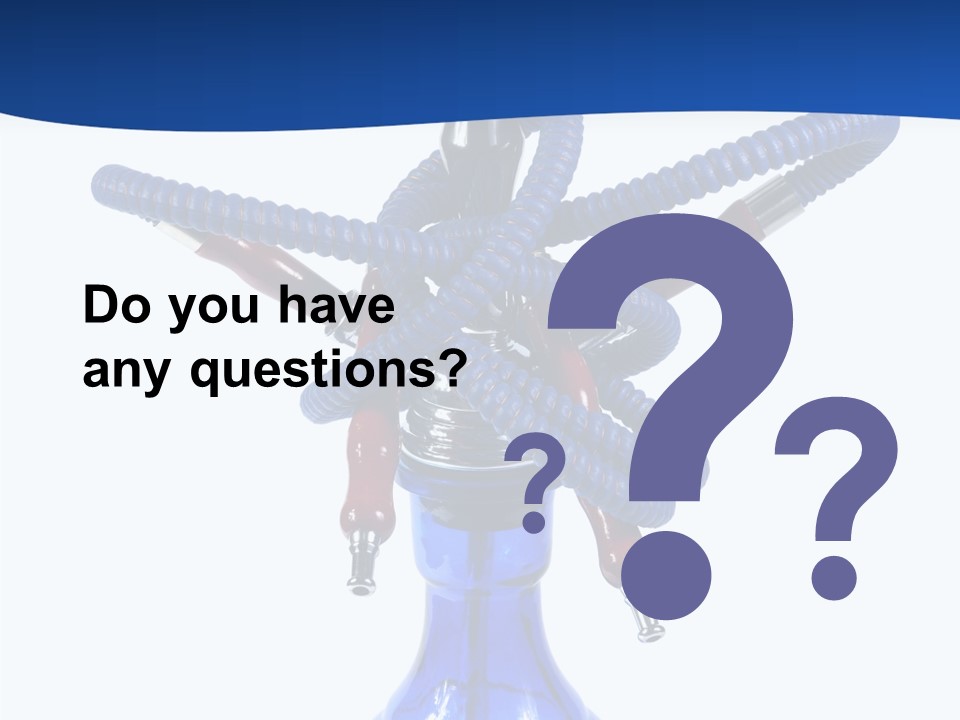 Do you have any questions?

?

?

?